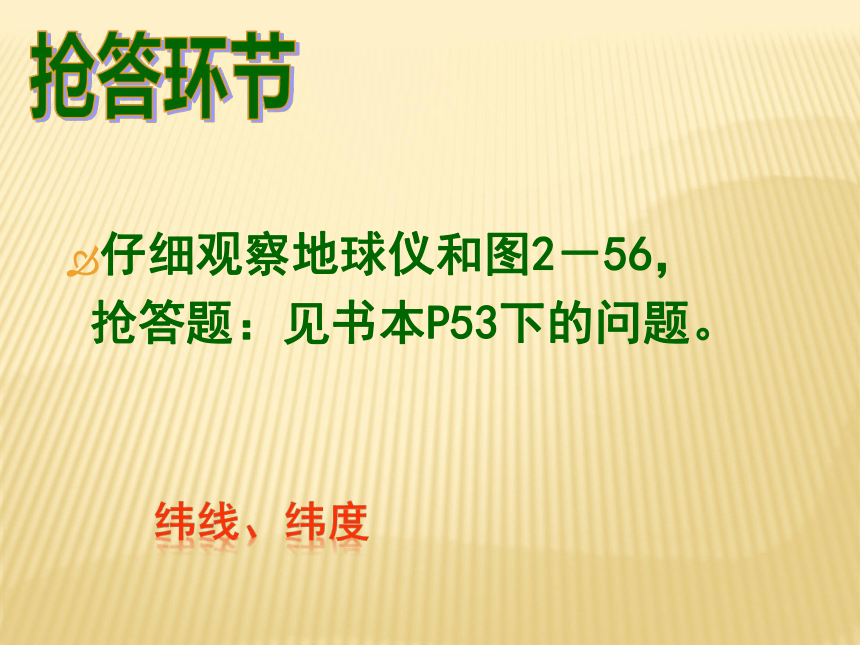 抢答环节

仔细观察地球仪和图2－56，抢答题：见书本P53下的问题。

纬线、纬度